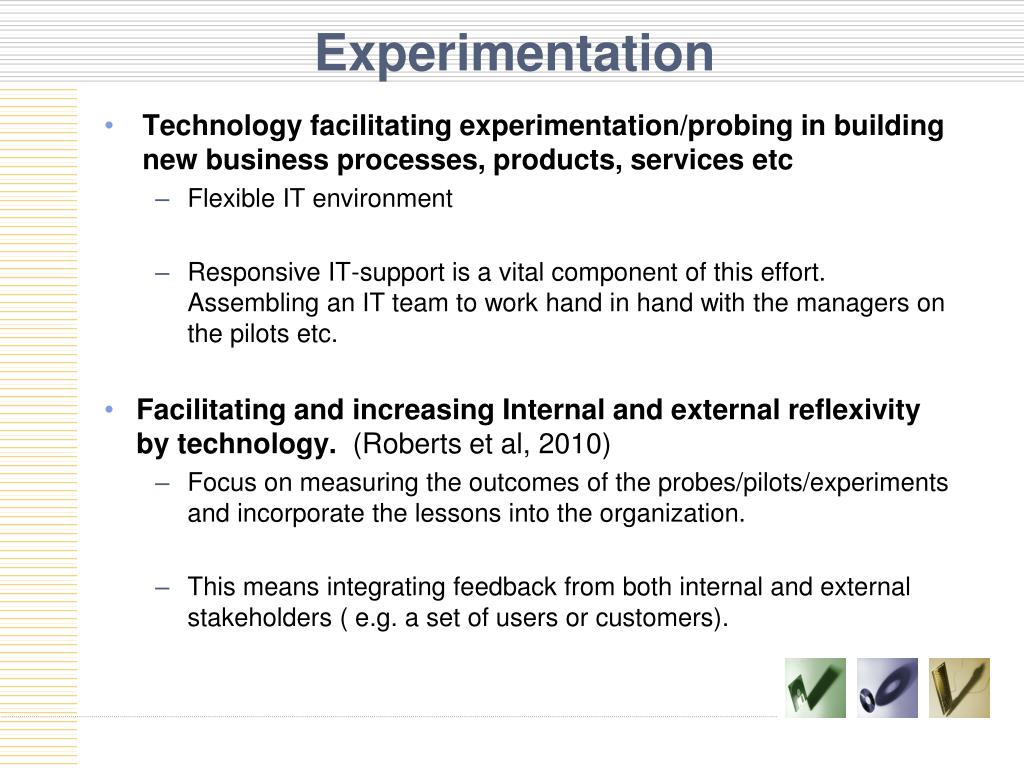 Experimentation

• Technology facilitating experimentation/probing in building new business processes, products, services etc
– Flexible IT environment

– Responsive IT-support is a vital component of this effort. Assembling an IT team to work hand in hand with the managers on the pilots etc.

• Facilitating and increasing Internal and external reflexivity by technology. (Roberts et al, 2010)
– Focus on measuring the outcomes of the probes/pilots/experiments and incorporate the lessons into the organization.

– This means integrating feedback from both internal and external stakeholders ( e.g. a set of users or customers).